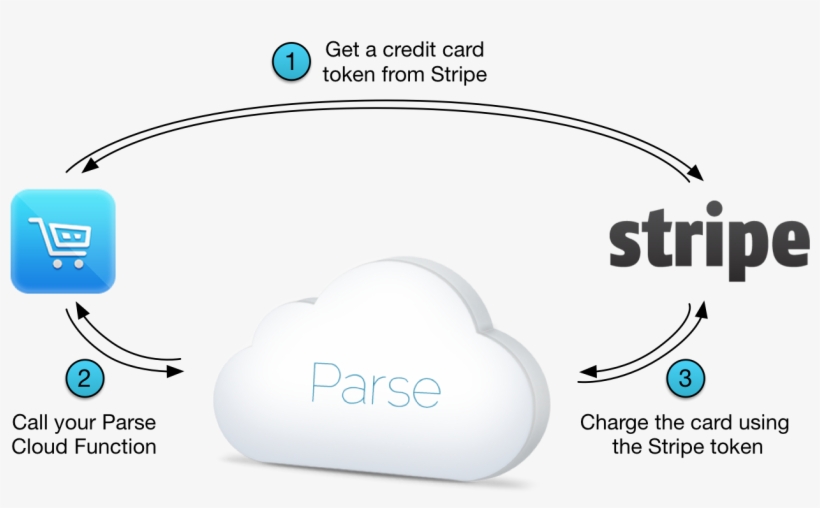 1 Get a credit card token from Stripe

stripe

Parse

2 Call your Parse Cloud Function

3 Charge the card using the Stripe token